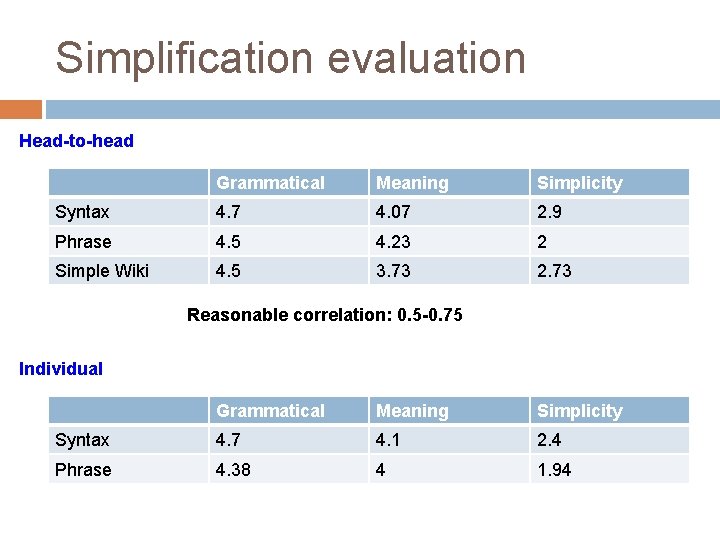 Simplification evaluation

Head-to-head

| | Grammatical | Meaning | Simplicity |
|---|---|---|---|
| Syntax | 4.7 | 4.07 | 2.9 |
| Phrase | 4.5 | 4.23 | 2 |
| Simple Wiki | 4.5 | 3.73 | 2.73 |

Reasonable correlation: 0.5-0.75

Individual

| | Grammatical | Meaning | Simplicity |
|---|---|---|---|
| Syntax | 4.7 | 4.1 | 2.4 |
| Phrase | 4.38 | 4 | 1.94 |